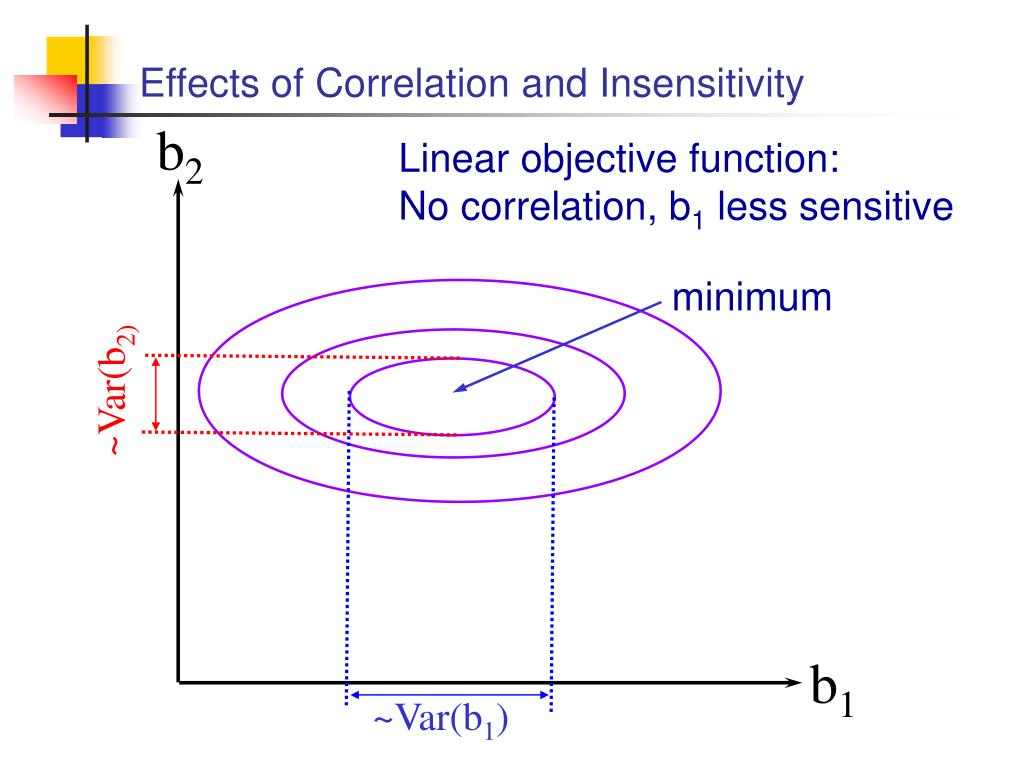 Effects of Correlation and Insensitivity

$b_2$

Linear objective function:
No correlation, $b_1$ less sensitive

minimum

~Var($b_2$)

~Var($b_1$)

$b_1$